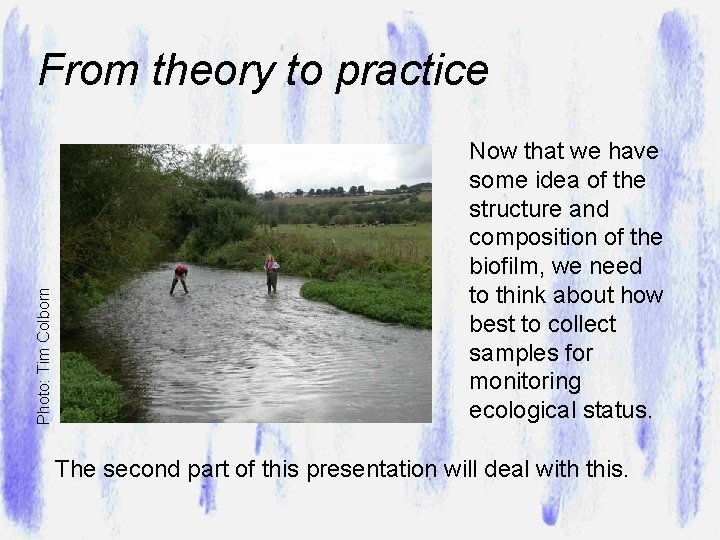 From theory to practice

Photo: Tim Colborn

Now that we have some idea of the structure and composition of the biofilm, we need to think about how best to collect samples for monitoring ecological status.

The second part of this presentation will deal with this.